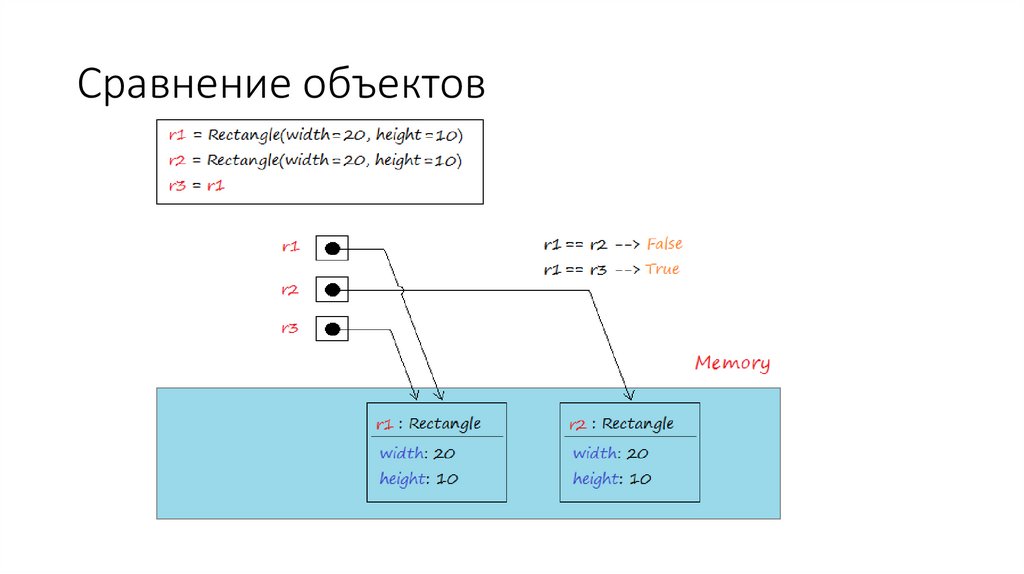 Сравнение объектов

r1 = Rectangle(width=20, height=10)
r2 = Rectangle(width=20, height=10)
r3 = r1

r1
r2
r3

r1 == r2 --> False
r1 == r3 --> True

Memory

r1 : Rectangle
width: 20
height: 10

r2 : Rectangle
width: 20
height: 10